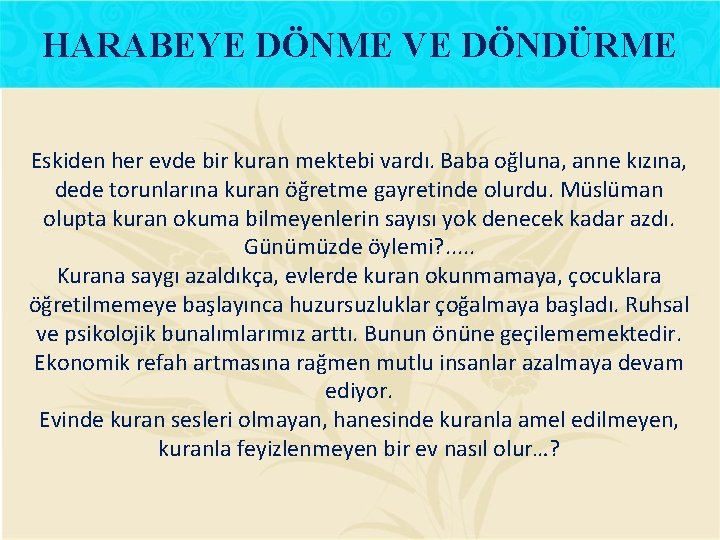 HARABEYE DÖNME VE DÖNDÜRME

Eskiden her evde bir kuran mektebi vardı. Baba oğluna, anne kızına, dede torunlarına kuran öğretme gayretinde olurdu. Müslüman olupta kuran okuma bilmeyenlerin sayısı yok denecek kadar azdı. Günümüzde öylemi?.....
Kurana saygı azaldıkça, evlerde kuran okunmamaya, çocuklara öğretilmemeye başlayınca huzursuzluklar çoğalmaya başladı. Ruhsal ve psikolojik bunalımlarımız arttı. Bunun önüne geçilememektedir. Ekonomik refah artmasına rağmen mutlu insanlar azalmaya devam ediyor.
Evinde kuran sesleri olmayan, hanesinde kuranla amel edilmeyen, kuranla feyizlenmeyen bir ev nasıl olur…?